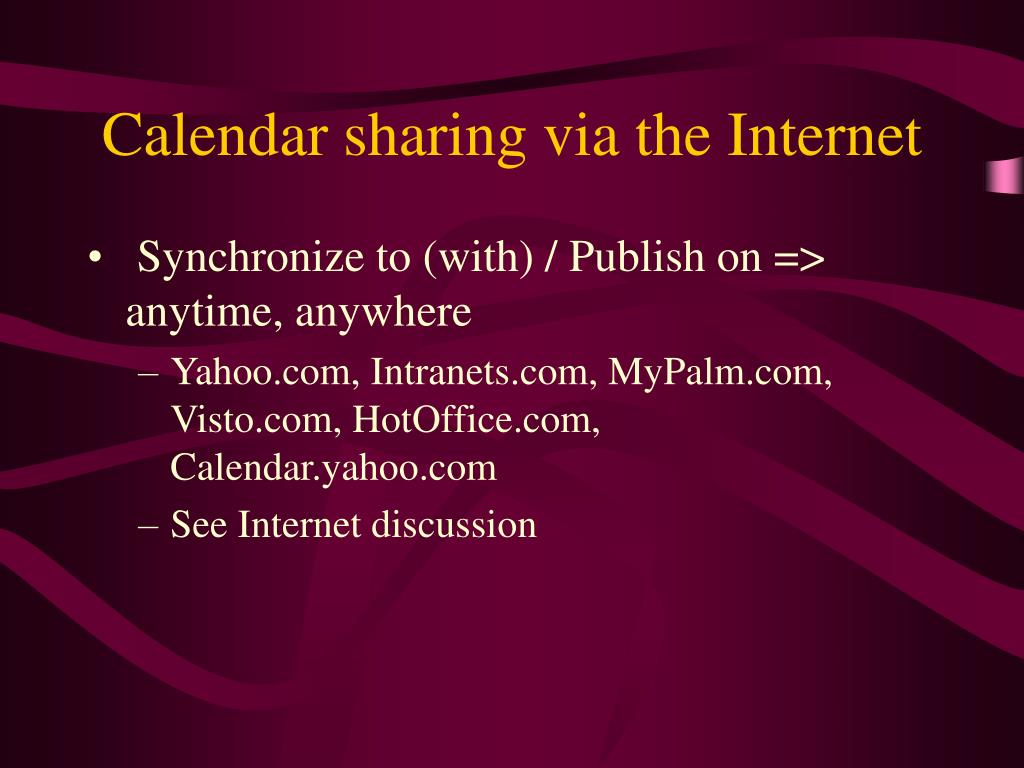 Calendar sharing via the Internet

• Synchronize to (with) / Publish on => anytime, anywhere

– Yahoo.com, Intranets.com, MyPalm.com, Visto.com, HotOffice.com, Calendar.yahoo.com

– See Internet discussion